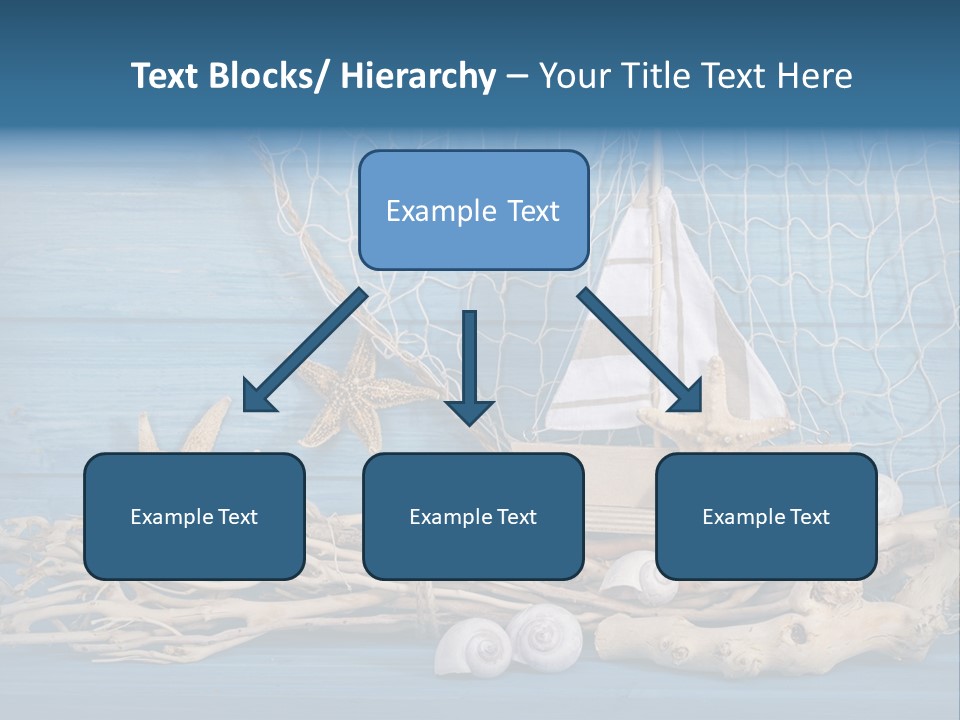 Text Blocks/ Hierarchy – Your Title Text Here

Example Text

Example Text

Example Text

Example Text